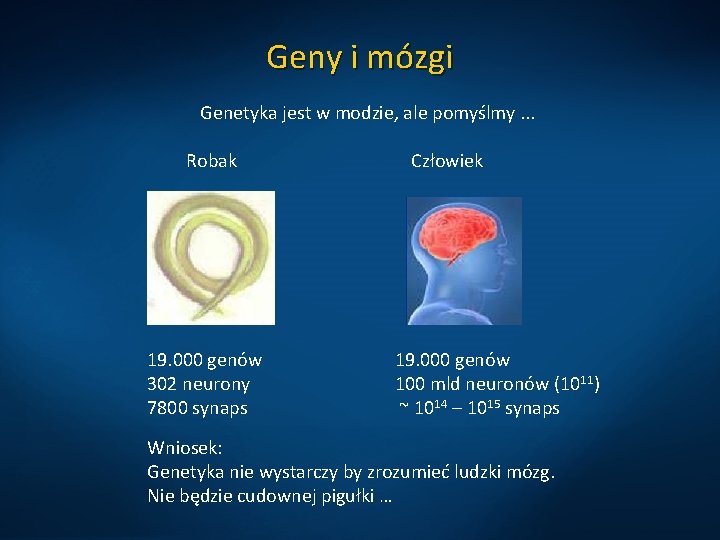 Geny i mózgi

Genetyka jest w modzie, ale pomyślmy ...

Robak

19.000 genów
302 neurony
7800 synaps

Człowiek

19.000 genów
100 mld neuronów ($10^{11}$)
~ $10^{14}$ – $10^{15}$ synaps

Wniosek:
Genetyka nie wystarczy by zrozumieć ludzki mózg.
Nie będzie cudownej pigułki …